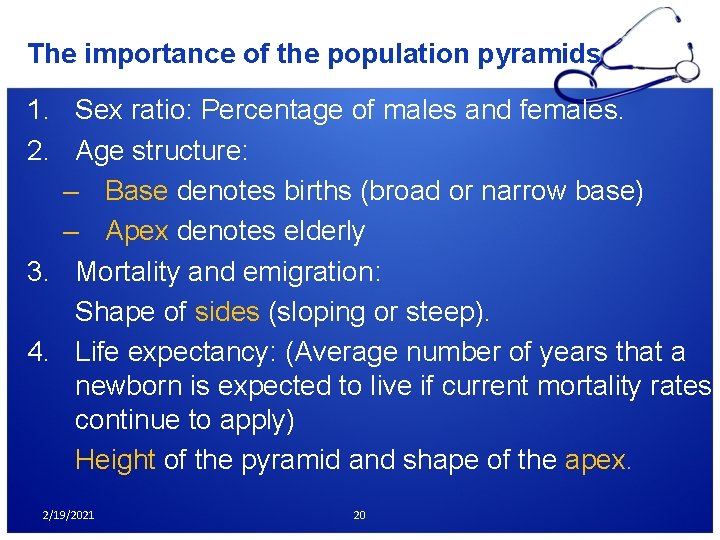 The importance of the population pyramids

1. Sex ratio: Percentage of males and females.
2. Age structure:
– Base denotes births (broad or narrow base)
– Apex denotes elderly
3. Mortality and emigration:
Shape of sides (sloping or steep).
4. Life expectancy: (Average number of years that a newborn is expected to live if current mortality rates continue to apply)
Height of the pyramid and shape of the apex.

2/19/2021

20